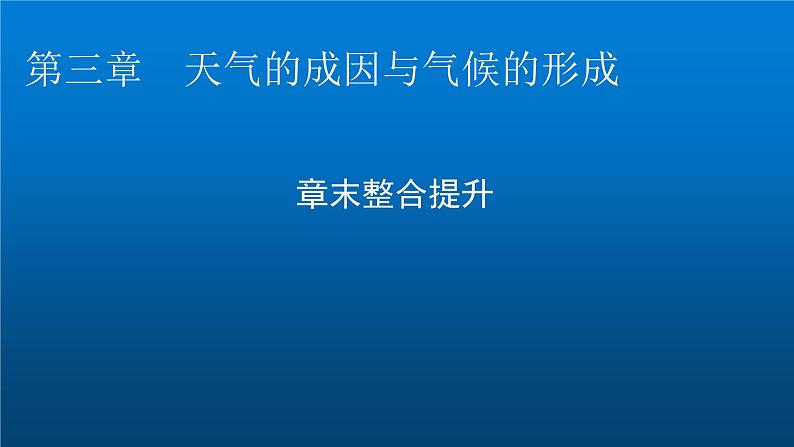 第三章　天气的成因与气候的形成

章末整合提升